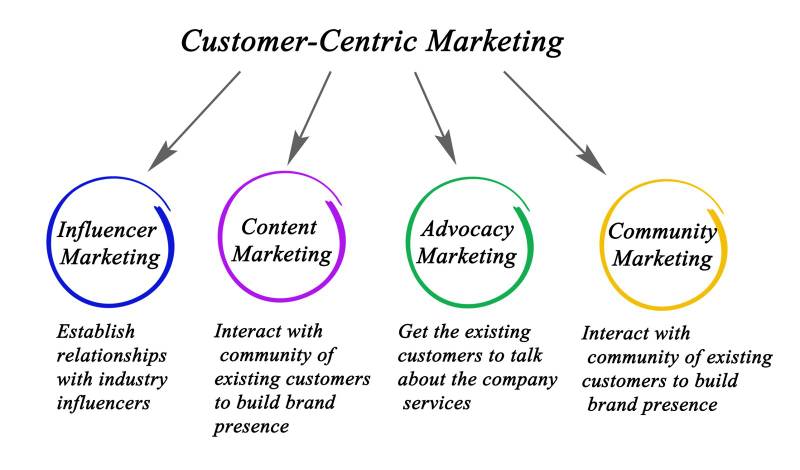 Customer-Centric Marketing

Influencer Marketing

Establish relationships with industry influencers

Content Marketing

Interact with community of existing customers to build brand presence

Advocacy Marketing

Get the existing customers to talk about the company services

Community Marketing

Interact with community of existing customers to build brand presence